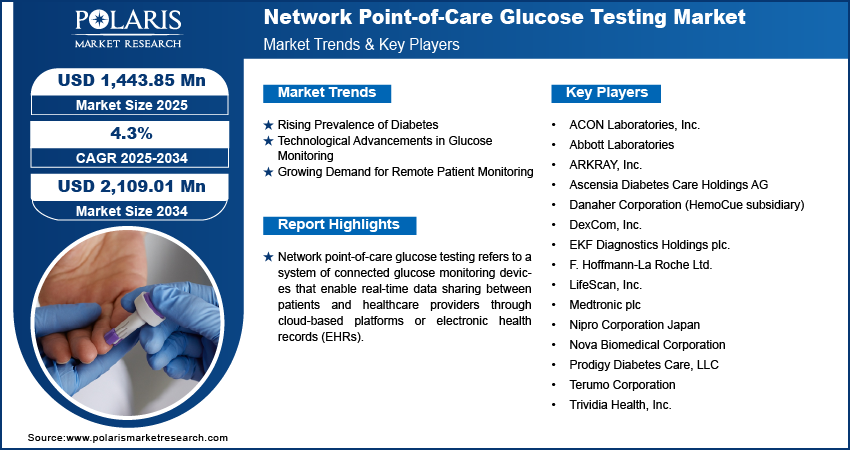 POLARIS
MARKET RESEARCH

Network Point-of-Care Glucose Testing Market
Market Trends & Key Players

USD 1,443.85 Mn
Market Size 2025

4.3%
CAGR 2025-2034

USD 2,109.01 Mn
Market Size 2034

Market Trends

★ Rising Prevalence of Diabetes
★ Technological Advancements in Glucose Monitoring
★ Growing Demand for Remote Patient Monitoring

Report Highlights

★ Network point-of-care glucose testing refers to a system of connected glucose monitoring devices that enable real-time data sharing between patients and healthcare providers through cloud-based platforms or electronic health records (EHRs).

Key Players

• ACON Laboratories, Inc.
• Abbott Laboratories
• ARKRAY, Inc.
• Ascensia Diabetes Care Holdings AG
• Danaher Corporation (HemoCue subsidiary)
• DexCom, Inc.
• EKF Diagnostics Holdings plc.
• F. Hoffmann-La Roche Ltd.
• LifeScan, Inc.
• Medtronic plc
• Nipro Corporation Japan
• Nova Biomedical Corporation
• Prodigy Diabetes Care, LLC
• Terumo Corporation
• Trividia Health, Inc.

Source:www.polarismarketresearch.com